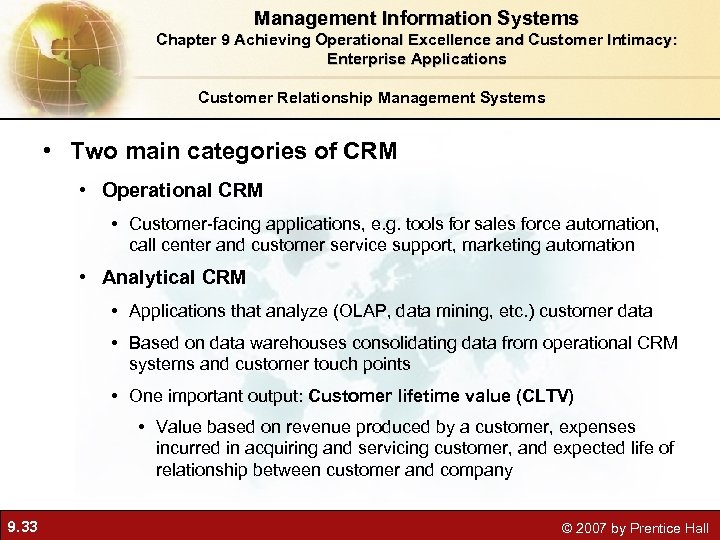 Management Information Systems
Chapter 9 Achieving Operational Excellence and Customer Intimacy: Enterprise Applications

Customer Relationship Management Systems

• Two main categories of CRM
  • Operational CRM
    • Customer-facing applications, e.g. tools for sales force automation, call center and customer service support, marketing automation
  • Analytical CRM
    • Applications that analyze (OLAP, data mining, etc.) customer data
    • Based on data warehouses consolidating data from operational CRM systems and customer touch points
    • One important output: Customer lifetime value (CLTV)
      • Value based on revenue produced by a customer, expenses incurred in acquiring and servicing customer, and expected life of relationship between customer and company

9.33

© 2007 by Prentice Hall